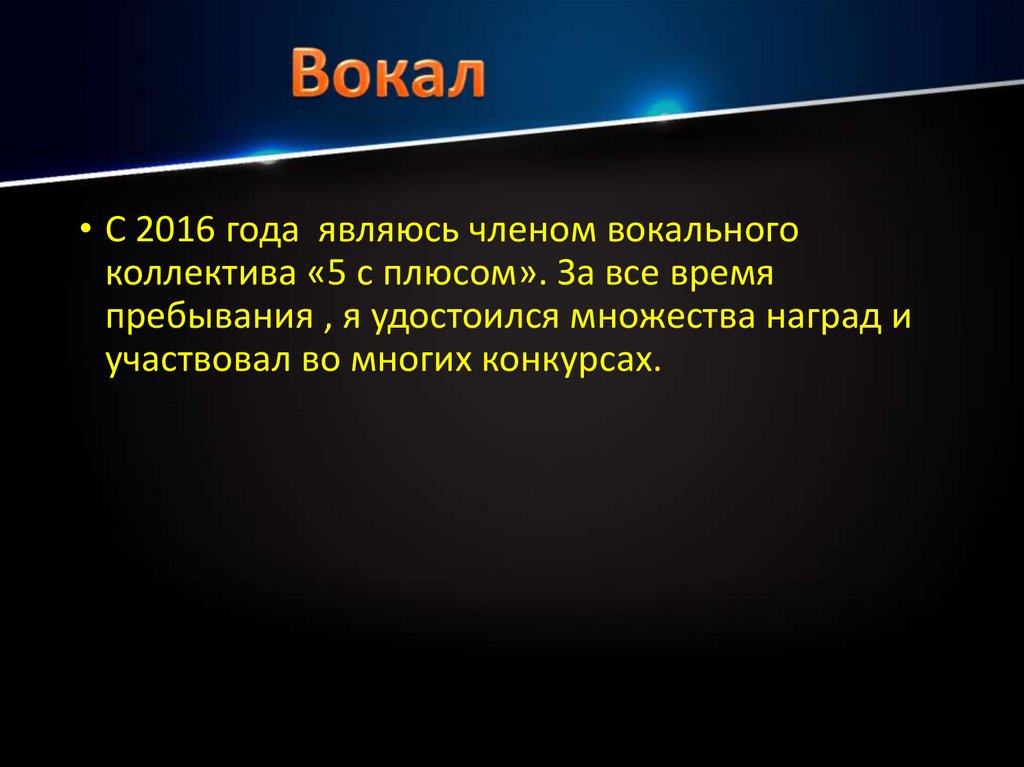 Вокал

• С 2016 года являюсь членом вокального коллектива «5 с плюсом». За все время пребывания , я удостоился множества наград и участвовал во многих конкурсах.